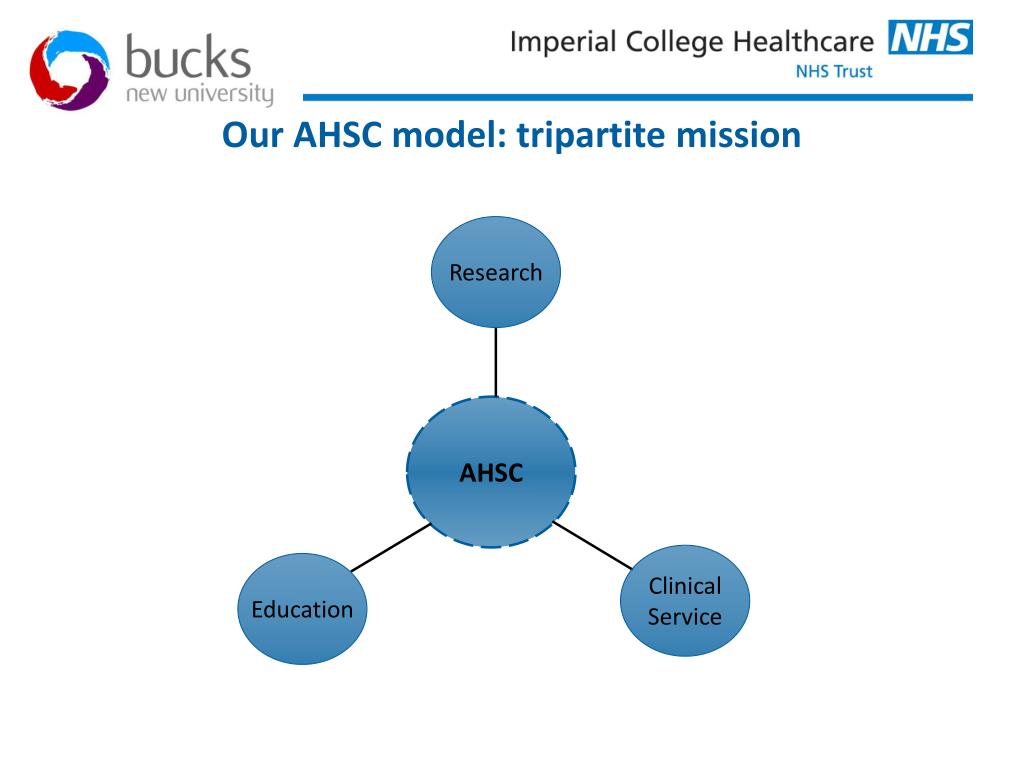 bucks
new university

Imperial College Healthcare NHS
NHS Trust

Our AHSC model: tripartite mission

Research

AHSC

Education

Clinical Service